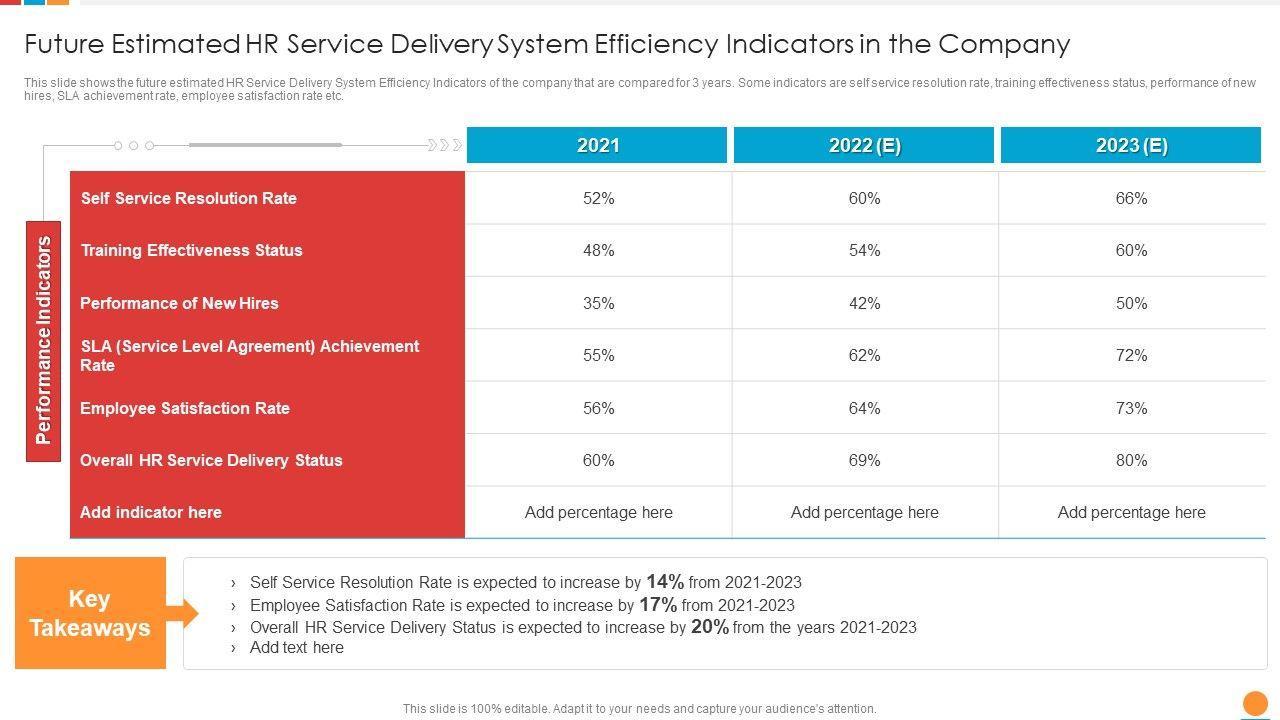 Future Estimated HR Service Delivery System Efficiency Indicators in the Company

This slide shows the future estimated HR Service Delivery System Efficiency Indicators of the company that are compared for 3 years. Some indicators are self service resolution rate, training effectiveness status, performance of new hires, SLA achievement rate, employee satisfaction rate etc.

Performance Indicators

| | 2021 | 2022 (E) | 2023 (E) |
|---|---|---|---|
| Self Service Resolution Rate | 52% | 60% | 66% |
| Training Effectiveness Status | 48% | 54% | 60% |
| Performance of New Hires | 35% | 42% | 50% |
| SLA (Service Level Agreement) Achievement Rate | 55% | 62% | 72% |
| Employee Satisfaction Rate | 56% | 64% | 73% |
| Overall HR Service Delivery Status | 60% | 69% | 80% |
| Add indicator here | Add percentage here | Add percentage here | Add percentage here |

Key Takeaways

› Self Service Resolution Rate is expected to increase by 14% from 2021-2023
› Employee Satisfaction Rate is expected to increase by 17% from 2021-2023
› Overall HR Service Delivery Status is expected to increase by 20% from the years 2021-2023
› Add text here

This slide is 100% editable. Adapt it to your needs and capture your audience's attention.